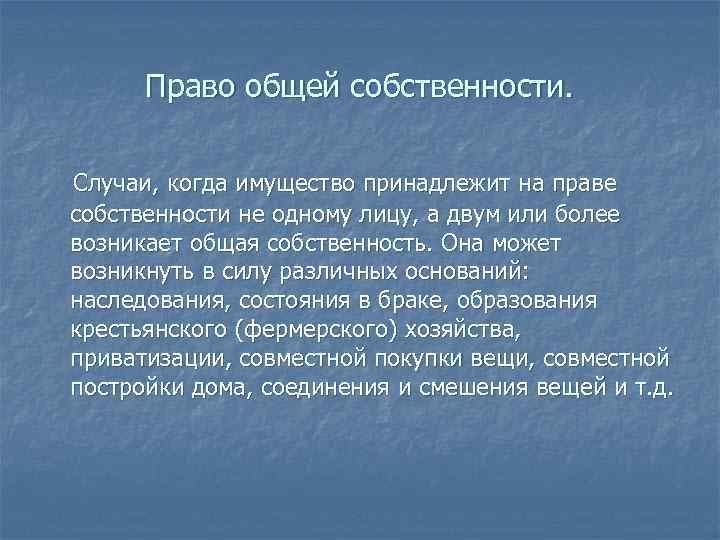 Право общей собственности.

Случаи, когда имущество принадлежит на праве собственности не одному лицу, а двум или более возникает общая собственность. Она может возникнуть в силу различных оснований: наследования, состояния в браке, образования крестьянского (фермерского) хозяйства, приватизации, совместной покупки вещи, совместной постройки дома, соединения и смешения вещей и т.д.